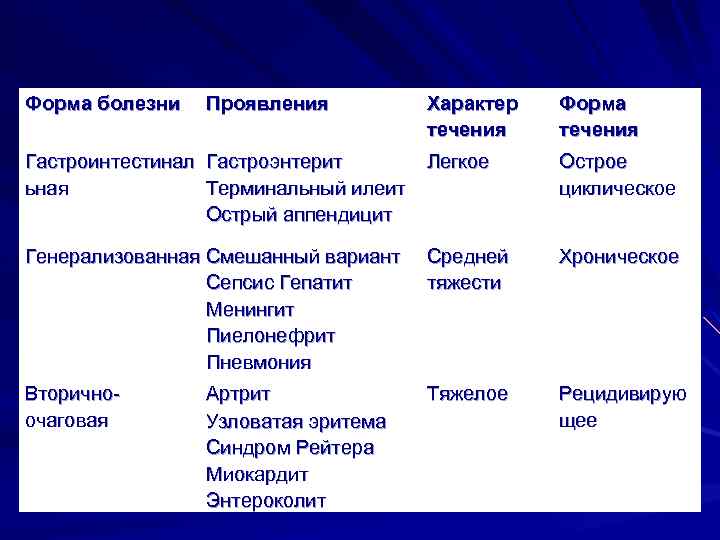 | Форма болезни | Проявления | Характер течения | Форма течения |
|---|---|---|---|
| Гастроинтестинальная | Гастроэнтерит Терминальный илеит Острый аппендицит | Легкое | Острое циклическое |
| Генерализованная | Смешанный вариант Сепсис Гепатит Менингит Пиелонефрит Пневмония | Средней тяжести | Хроническое |
| Вторично-очаговая | Артрит Узловатая эритема Синдром Рейтера Миокардит Энтероколит | Тяжелое | Рецидивирующее |